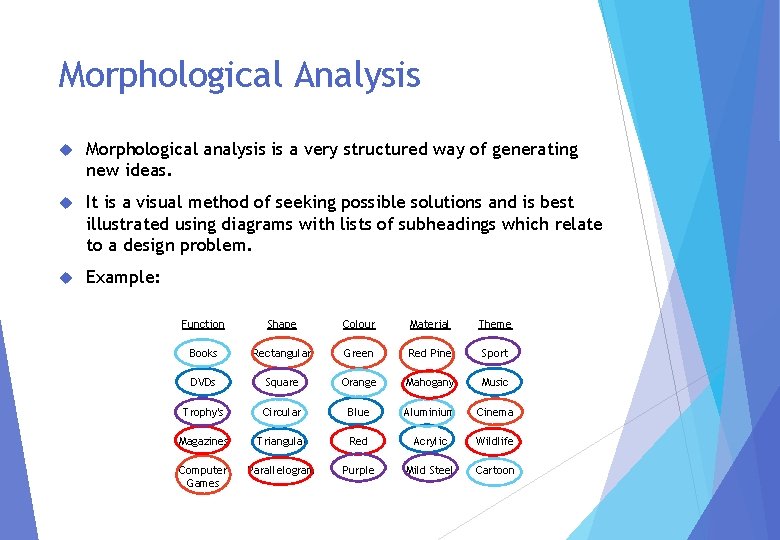 Morphological Analysis

Morphological analysis is a very structured way of generating new ideas.

It is a visual method of seeking possible solutions and is best illustrated using diagrams with lists of subheadings which relate to a design problem.

Example:

| Function | Shape | Colour | Material | Theme |
|---|---|---|---|---|
| Books | Rectangular | Green | Red Pine | Sport |
| DVDs | Square | Orange | Mahogany | Music |
| Trophy's | Circular | Blue | Aluminium | Cinema |
| Magazines | Triangular | Red | Acrylic | Wildlife |
| Computer Games | Parallelogram | Purple | Mild Steel | Cartoon |